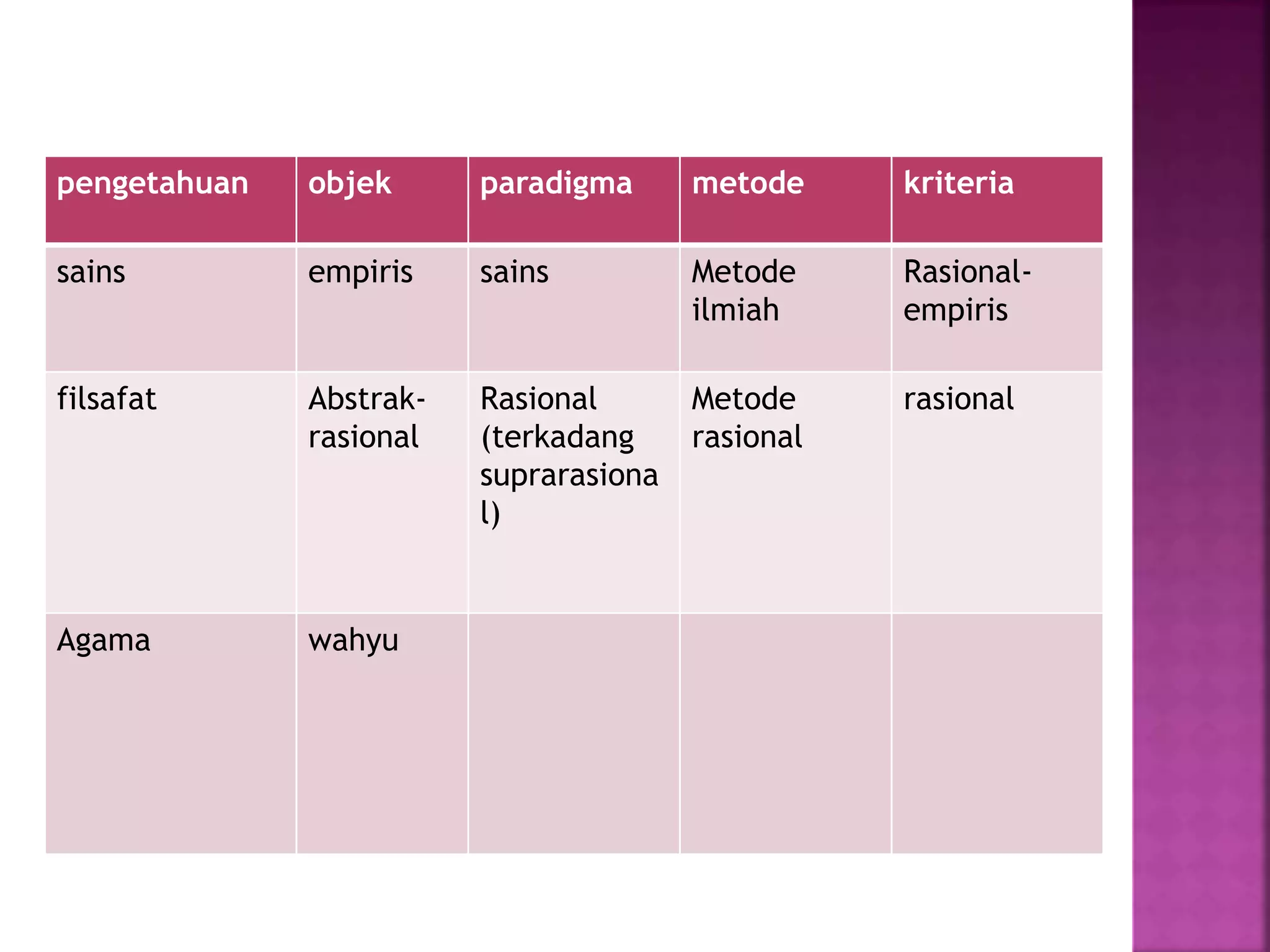 | pengetahuan | objek | paradigma | metode | kriteria |
|---|---|---|---|---|
| sains | empiris | sains | Metode ilmiah | Rasional-empiris |
| filsafat | Abstrak-rasional | Rasional (terkadang suprarasional) | Metode rasional | rasional |
| Agama | wahyu | | | |